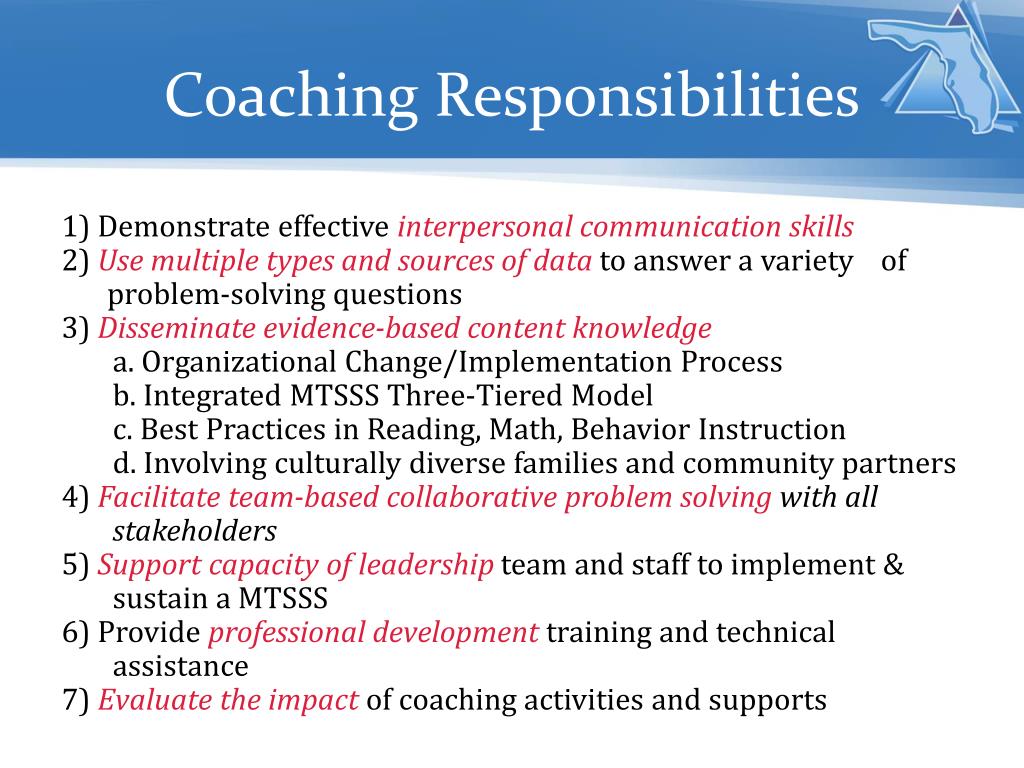 Coaching Responsibilities

1) Demonstrate effective interpersonal communication skills
2) Use multiple types and sources of data to answer a variety of problem-solving questions
3) Disseminate evidence-based content knowledge
a. Organizational Change/Implementation Process
b. Integrated MTSSS Three-Tiered Model
c. Best Practices in Reading, Math, Behavior Instruction
d. Involving culturally diverse families and community partners
4) Facilitate team-based collaborative problem solving with all stakeholders
5) Support capacity of leadership team and staff to implement & sustain a MTSSS
6) Provide professional development training and technical assistance
7) Evaluate the impact of coaching activities and supports